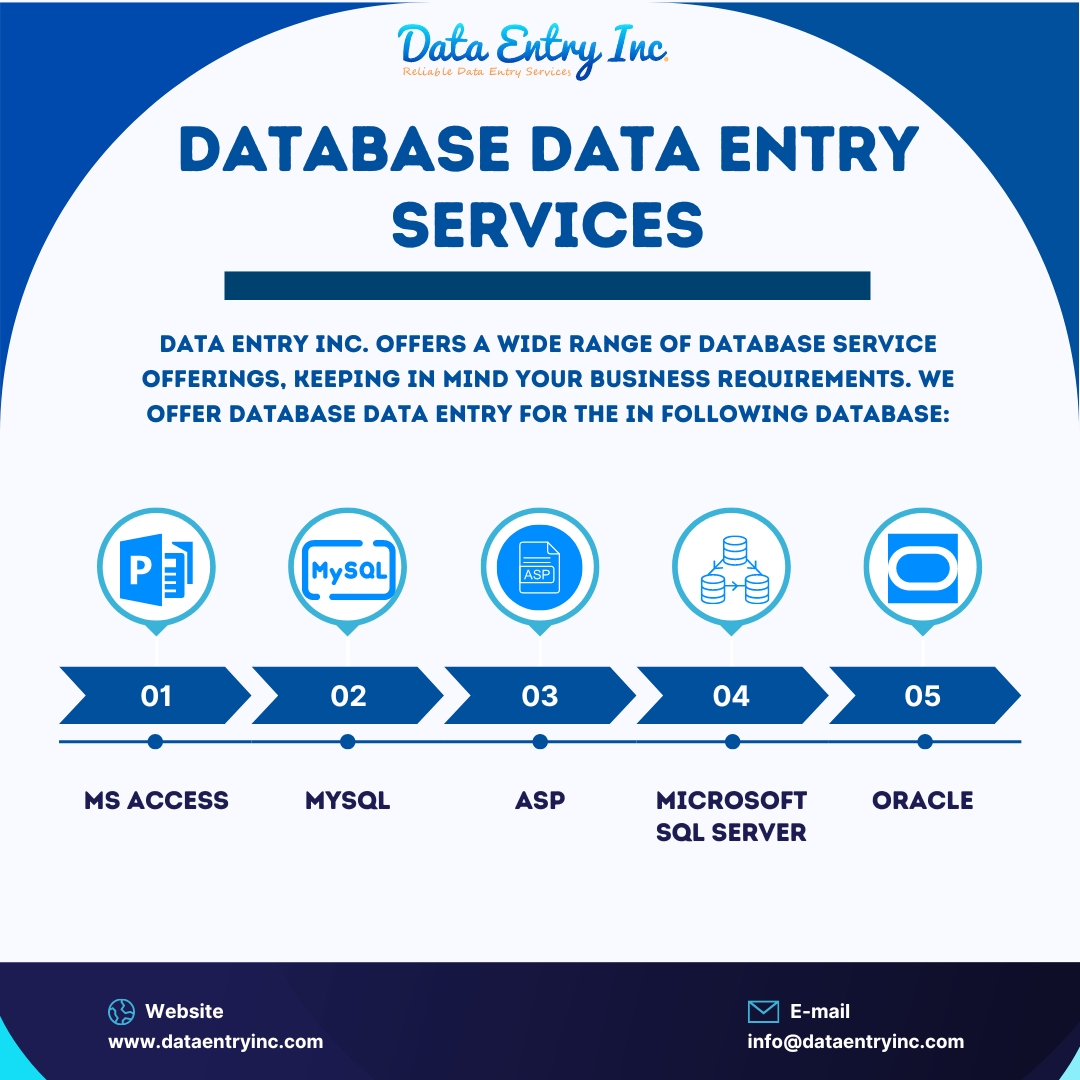 Data Entry Inc.
Reliable Data Entry Services

DATABASE DATA ENTRY SERVICES

DATA ENTRY INC. OFFERS A WIDE RANGE OF DATABASE SERVICE OFFERINGS, KEEPING IN MIND YOUR BUSINESS REQUIREMENTS. WE OFFER DATABASE DATA ENTRY FOR THE IN FOLLOWING DATABASE:

P

MySQL

ASP

01 02 03 04 05

MS ACCESS

MYSQL

ASP

MICROSOFT SQL SERVER

ORACLE

Website
www.dataentryinc.com

E-mail
info@dataentryinc.com